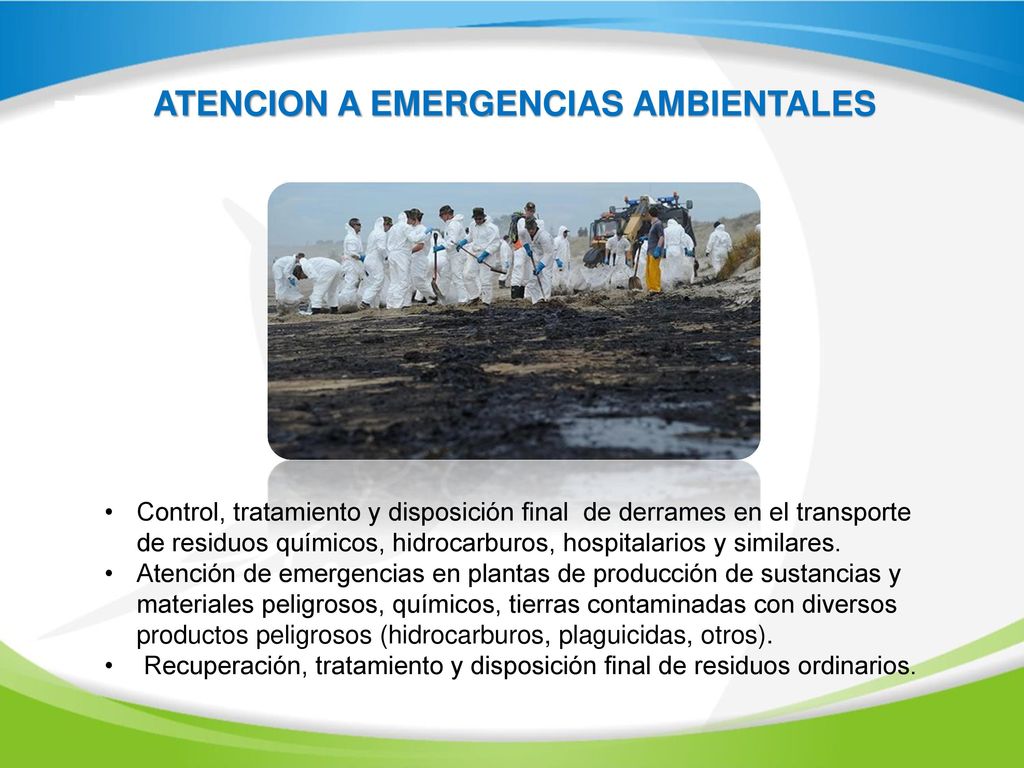 ATENCION A EMERGENCIAS AMBIENTALES

• Control, tratamiento y disposición final de derrames en el transporte de residuos químicos, hidrocarburos, hospitalarios y similares.
• Atención de emergencias en plantas de producción de sustancias y materiales peligrosos, químicos, tierras contaminadas con diversos productos peligrosos (hidrocarburos, plaguicidas, otros).
• Recuperación, tratamiento y disposición final de residuos ordinarios.